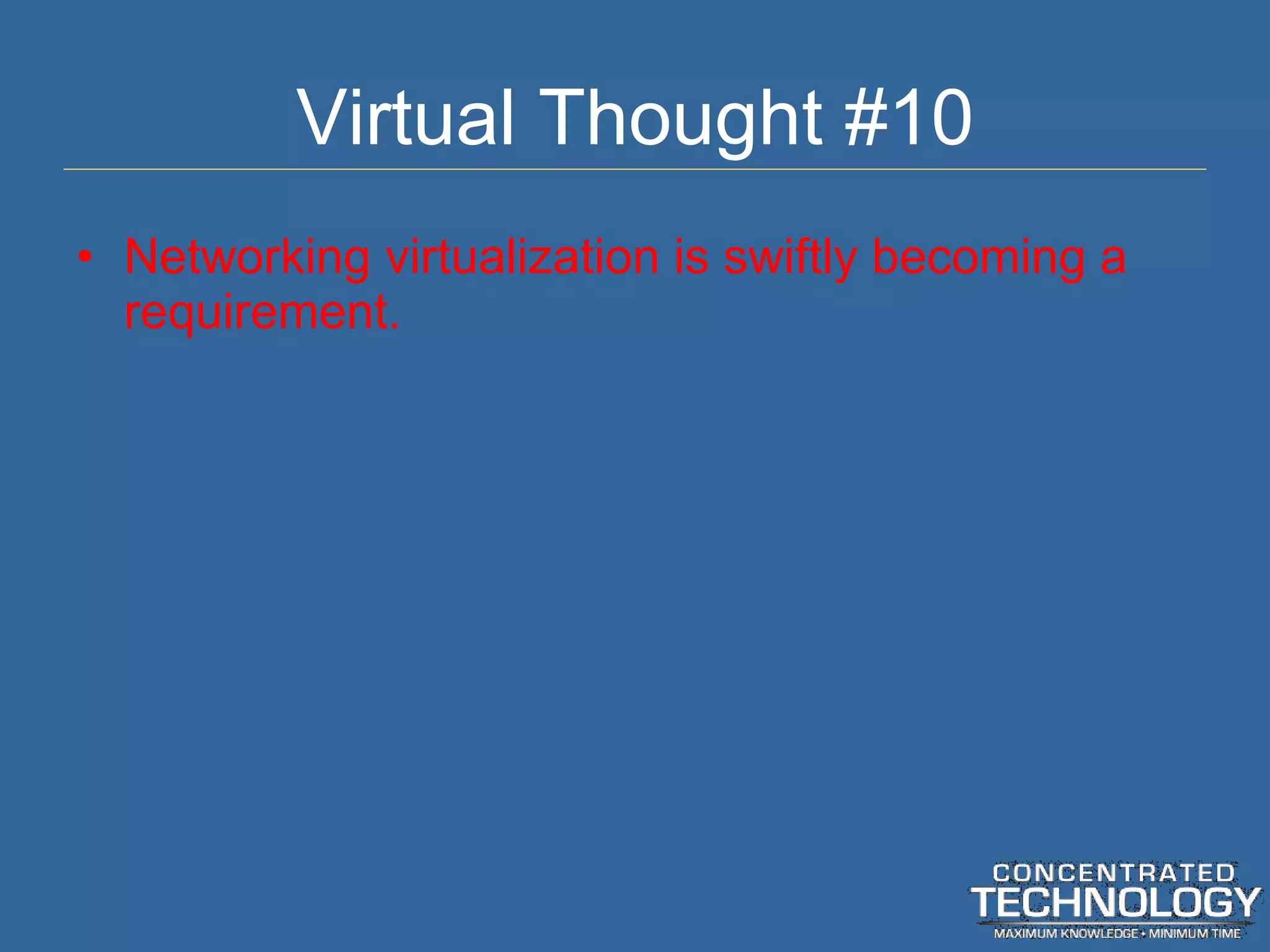 Virtual Thought #10

• Networking virtualization is swiftly becoming a requirement.

CONCENTRATED
TECHNOLOGY
MAXIMUM KNOWLEDGE • MINIMUM TIME